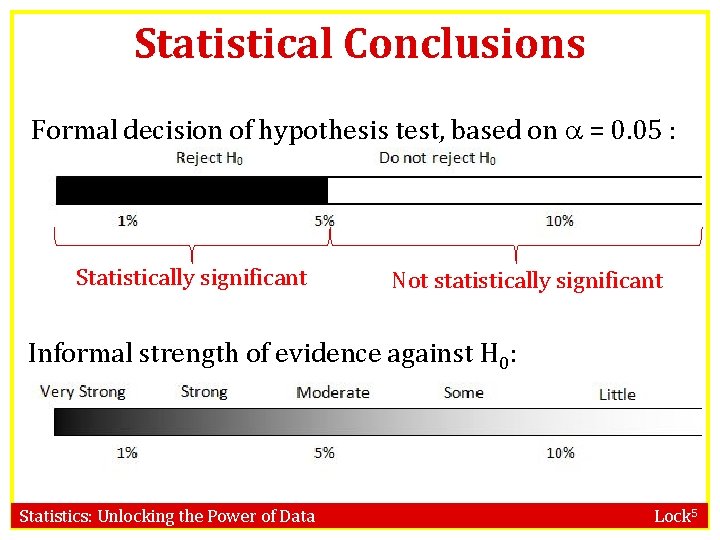 Statistical Conclusions

Formal decision of hypothesis test, based on $\alpha = 0.05$ :

Reject $H_0$

Do not reject $H_0$

1%

5%

10%

Statistically significant

Not statistically significant

Informal strength of evidence against $H_0$:

Very Strong

Strong

Moderate

Some

Little

1%

5%

10%

Statistics: Unlocking the Power of Data

Lock$^5$